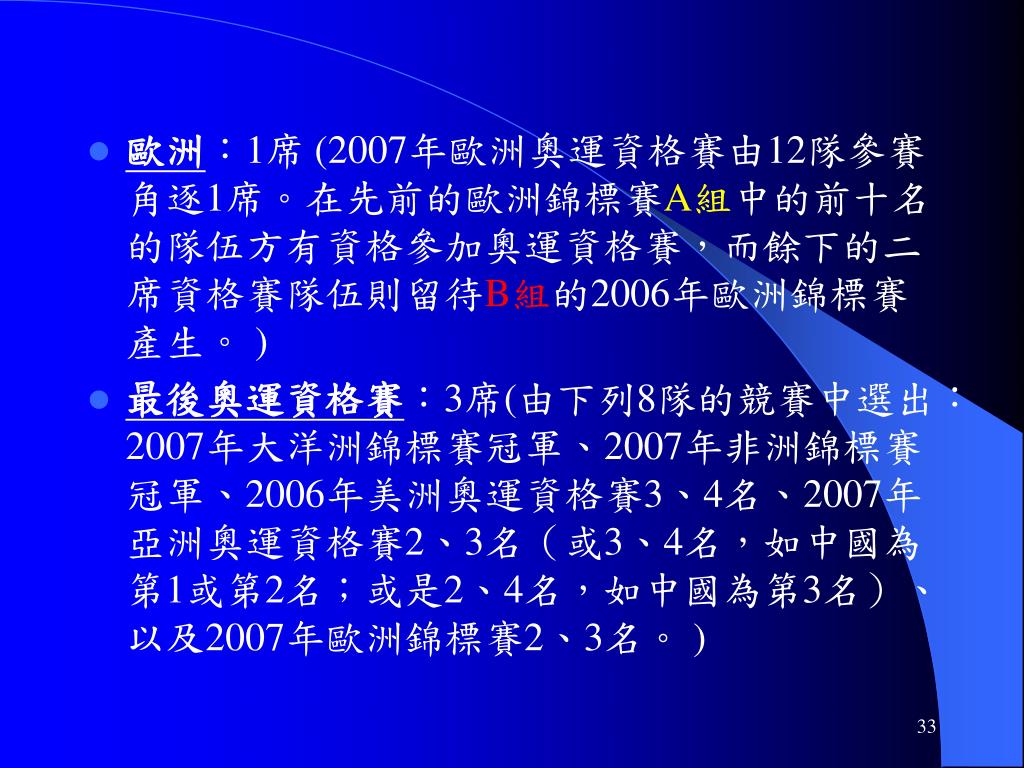 歐洲：1席 (2007年歐洲奧運資格賽由12隊參賽角逐1席。在先前的歐洲錦標賽A組中的前十名的隊伍方有資格參加奧運資格賽，而餘下的二席資格賽隊伍則留待B組的2006年歐洲錦標賽產生。)

最後奧運資格賽：3席(由下列8隊的競賽中選出：2007年大洋洲錦標賽冠軍、2007年非洲錦標賽冠軍、2006年美洲奧運資格賽3、4名、2007年亞洲奧運資格賽2、3名（或3、4名，如中國為第1或第2名；或是2、4名，如中國為第3名）、以及2007年歐洲錦標賽2、3名。)

33